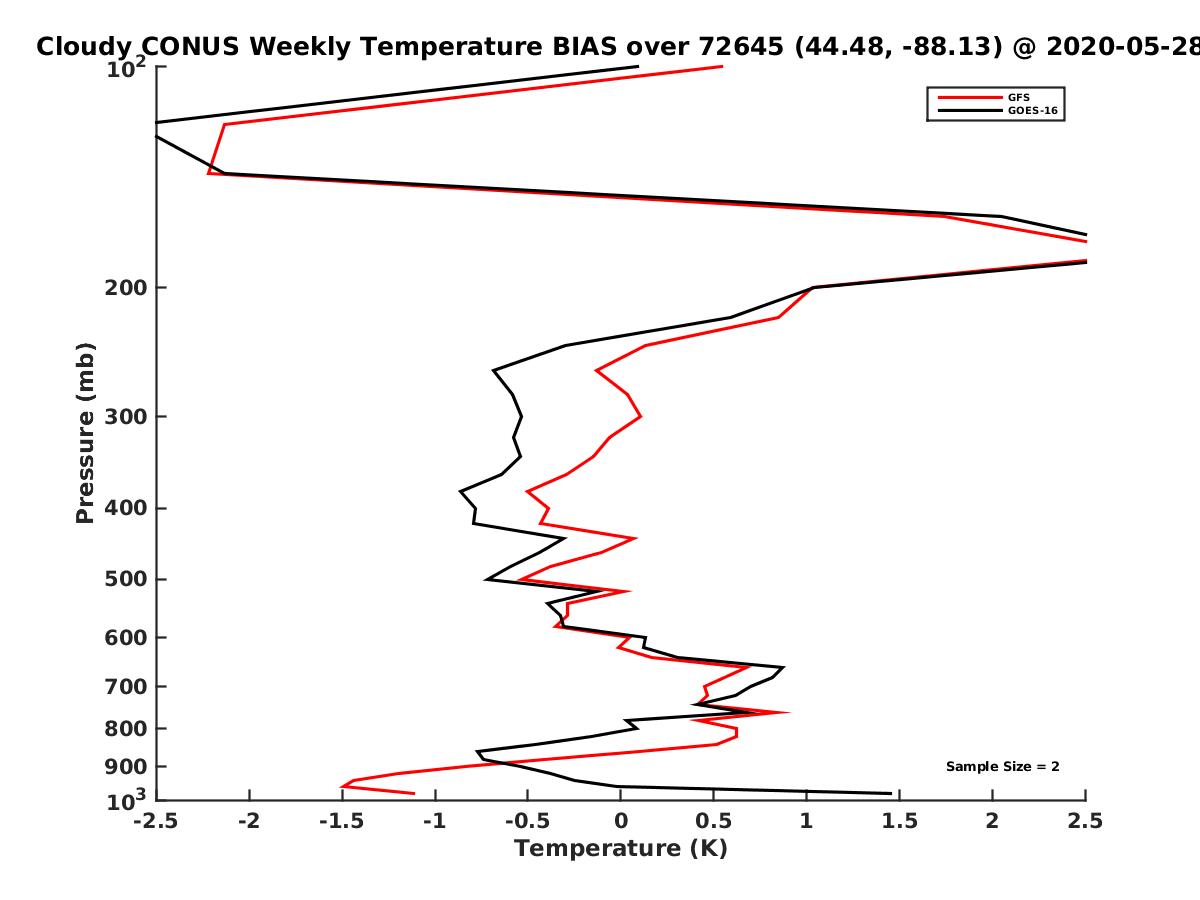 Cloudy CONUS Weekly Temperature BIAS over 72645 (44.48, -88.13) @ 2020-05-28

GFS
GOES-16

Pressure (mb)

$10^2$
200
300
400
500
600
700
800
900
$10^3$

Sample Size = 2

-2.5 -2 -1.5 -1 -0.5 0 0.5 1 1.5 2 2.5

Temperature (K)